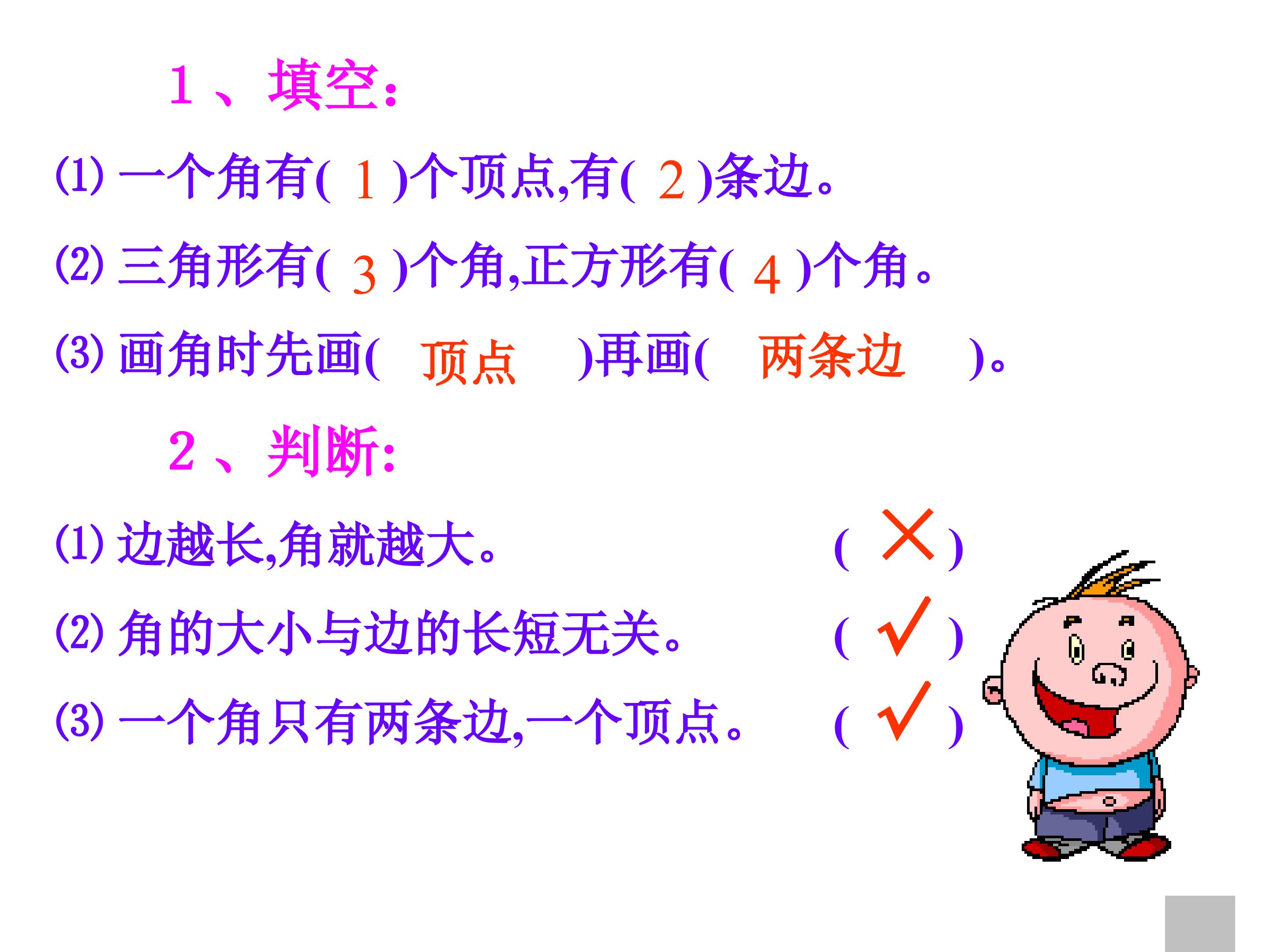 1、填空:

(1) 一个角有( 1 )个顶点,有( 2 )条边。

(2) 三角形有( 3 )个角,正方形有( 4 )个角。

(3) 画角时先画( 顶点 )再画( 两条边 )。

2、判断:

(1) 边越长,角就越大。 ( × )

(2) 角的大小与边的长短无关。 ( √ )

(3) 一个角只有两条边,一个顶点。 ( √ )